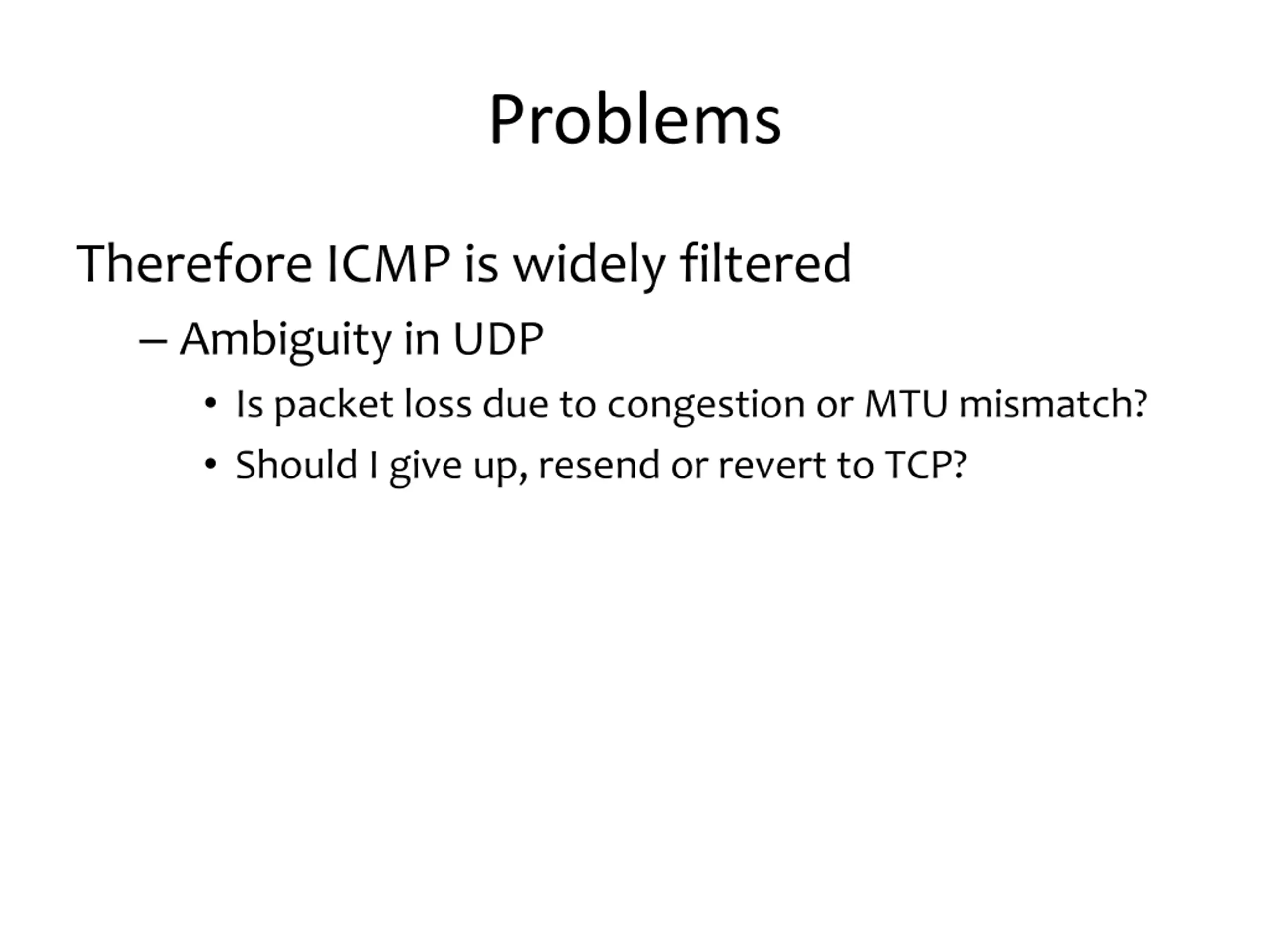 Problems

Therefore ICMP is widely filtered

– Ambiguity in UDP

• Is packet loss due to congestion or MTU mismatch?

• Should I give up, resend or revert to TCP?